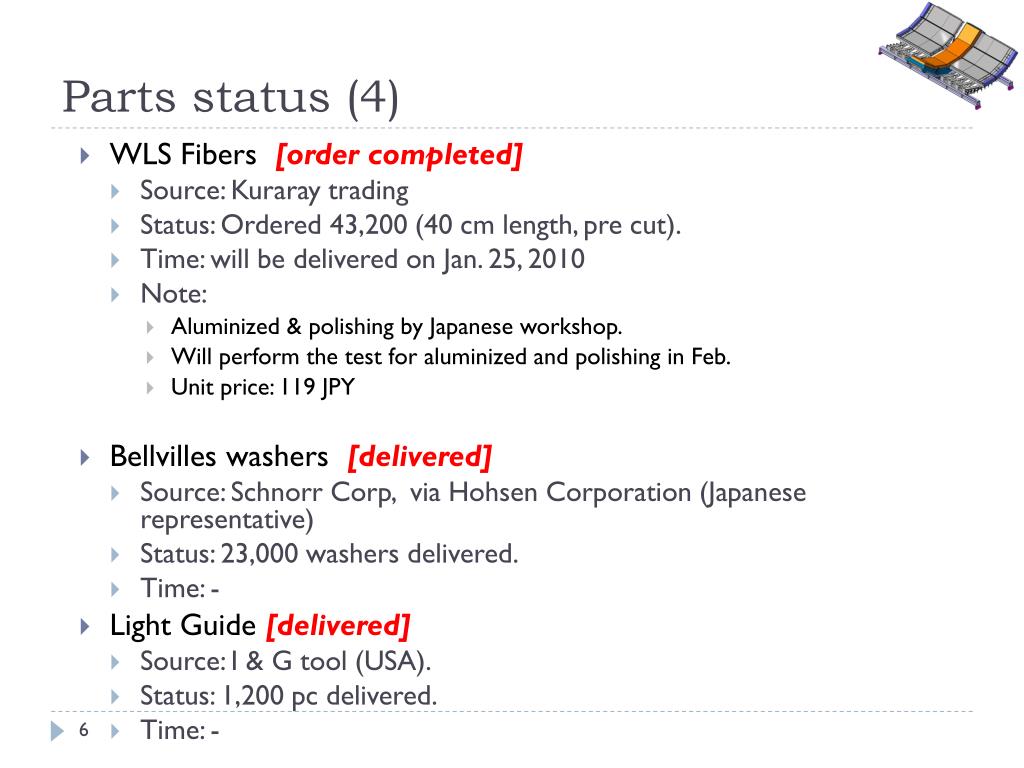 Parts status (4)

WLS Fibers [order completed]

Source: Kuraray trading

Status: Ordered 43,200 (40 cm length, pre cut).

Time: will be delivered on Jan. 25, 2010

Note:

Aluminized & polishing by Japanese workshop.

Will perform the test for aluminized and polishing in Feb.

Unit price: 119 JPY

Bellvilles washers [delivered]

Source: Schnorr Corp, via Hohsen Corporation (Japanese representative)

Status: 23,000 washers delivered.

Time: -

Light Guide [delivered]

Source: I & G tool (USA).

Status: 1,200 pc delivered.

Time: -

6